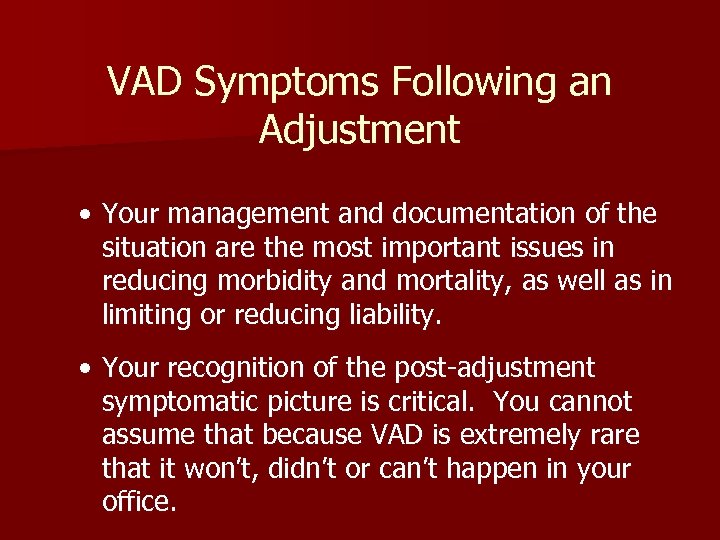 VAD Symptoms Following an Adjustment

• Your management and documentation of the situation are the most important issues in reducing morbidity and mortality, as well as in limiting or reducing liability.

• Your recognition of the post-adjustment symptomatic picture is critical. You cannot assume that because VAD is extremely rare that it won't, didn't or can't happen in your office.